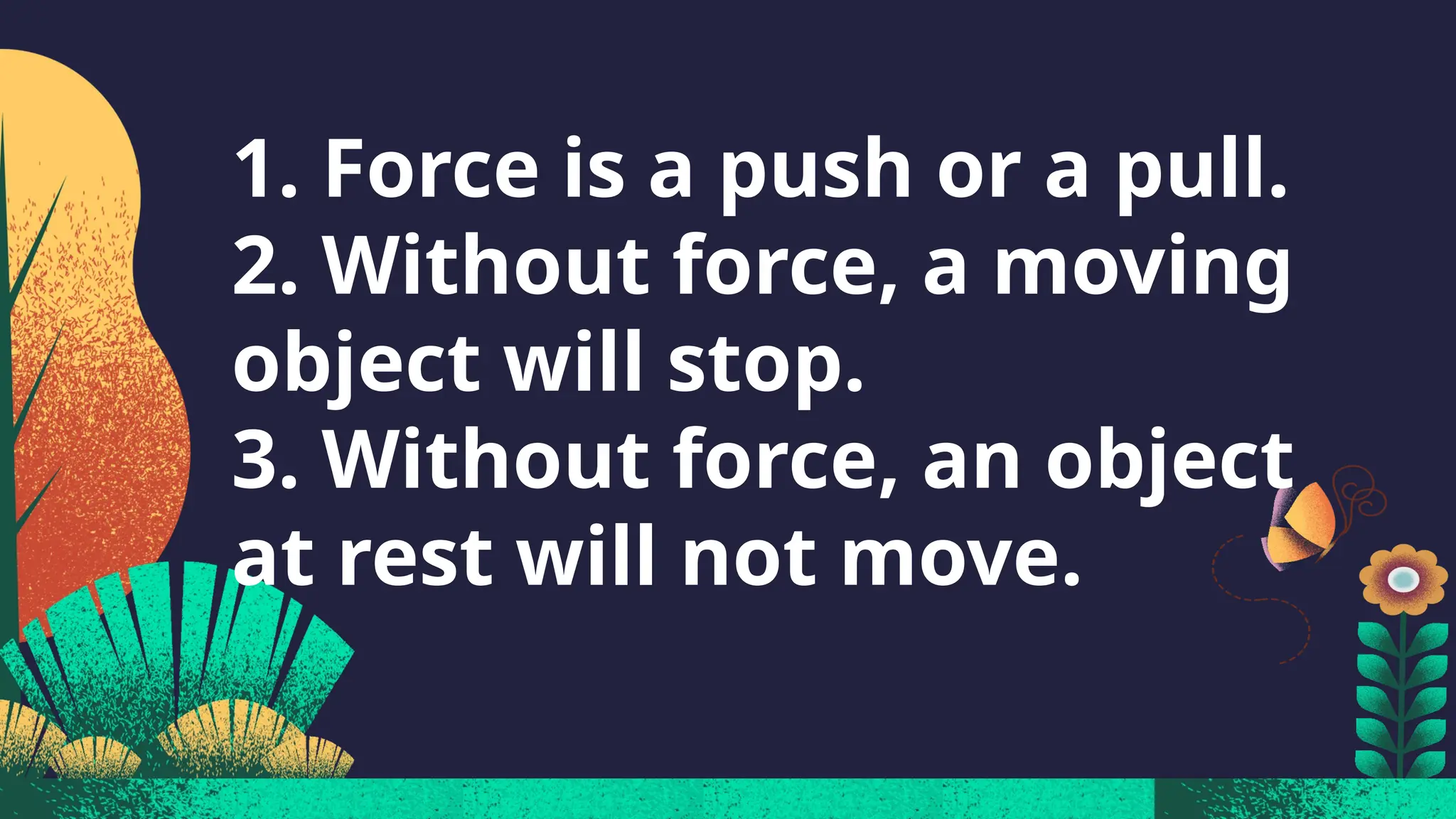 1. Force is a push or a pull.
2. Without force, a moving object will stop.
3. Without force, an object at rest will not move.